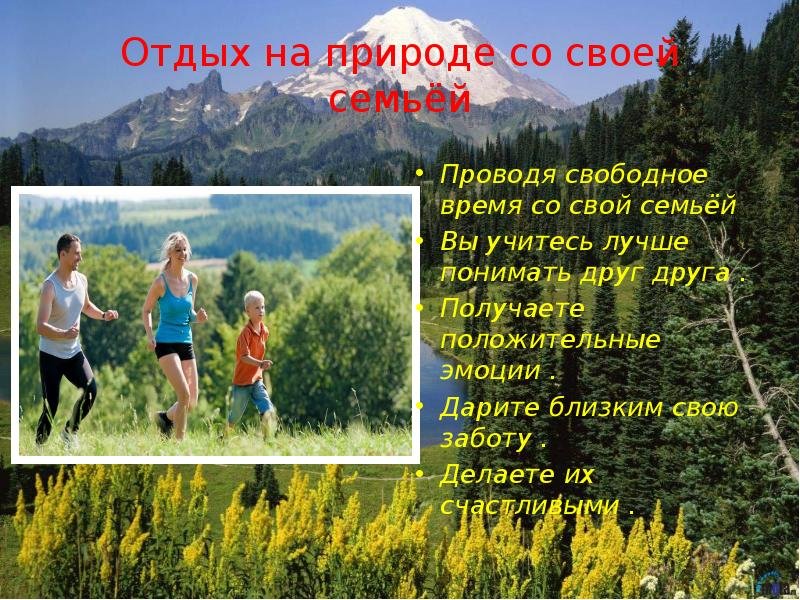 Отдых на природе со своей семьёй

• Проводя свободное время со свой семьёй
• Вы учитесь лучше понимать друг друга .
• Получаете положительные эмоции .
• Дарите близким свою заботу .
• Делаете их счастливыми .